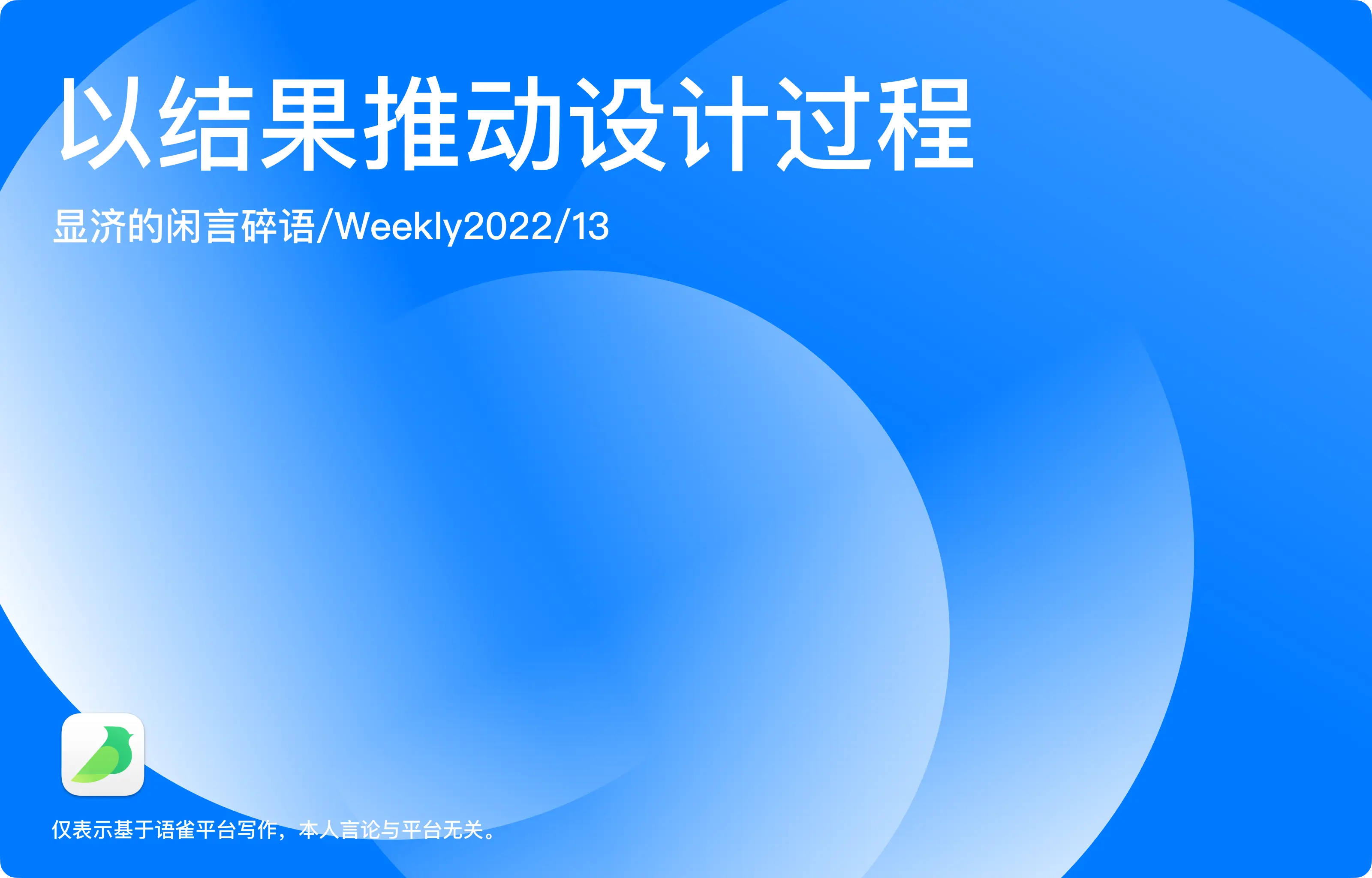 以结果推动设计过程

显济的闲言碎语/Weekly2022/13

仅表示基于语雀平台写作，本人言论与平台无关。